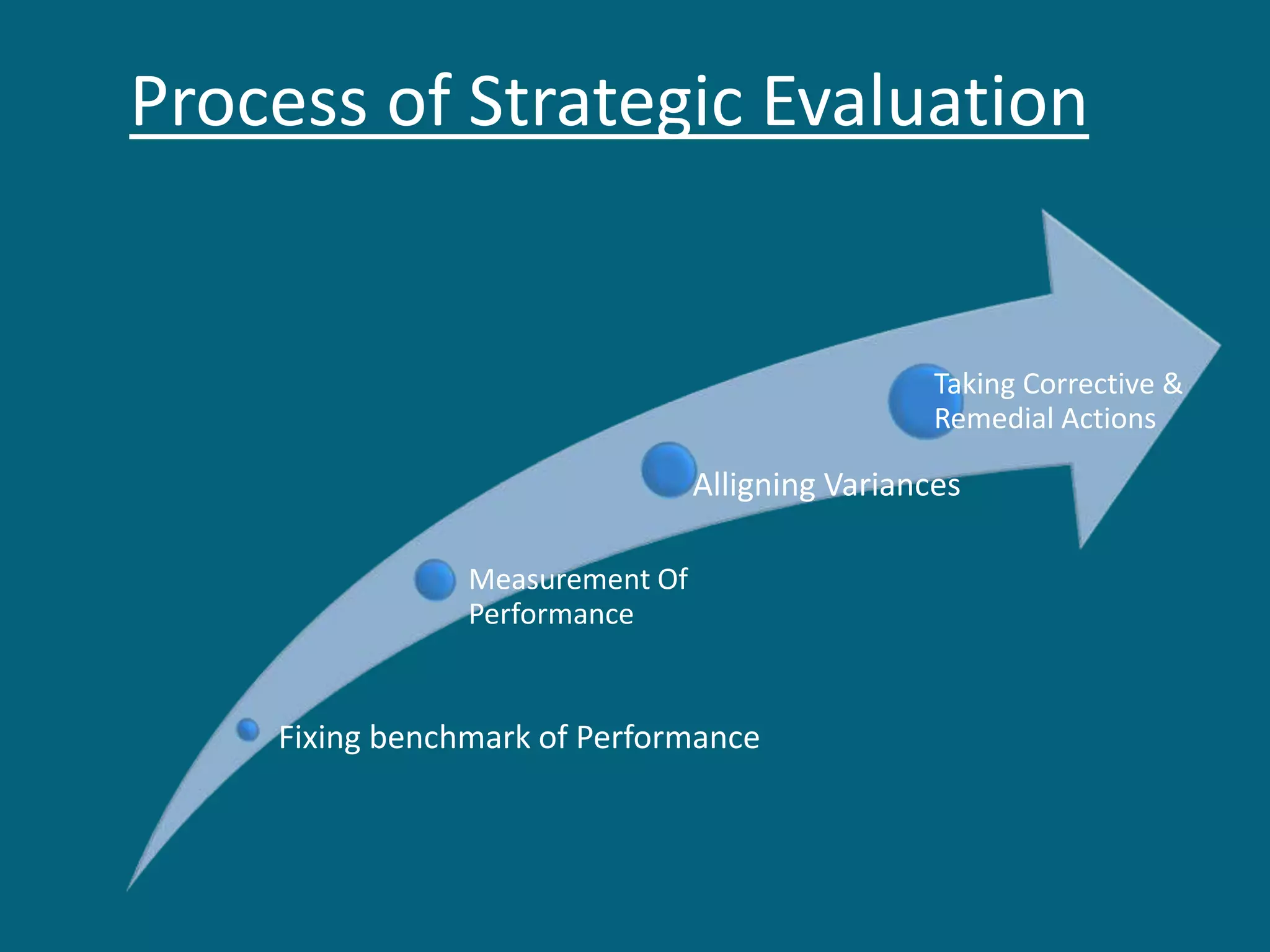 Process of Strategic Evaluation

Fixing benchmark of Performance

Measurement Of Performance

Alligning Variances

Taking Corrective & Remedial Actions